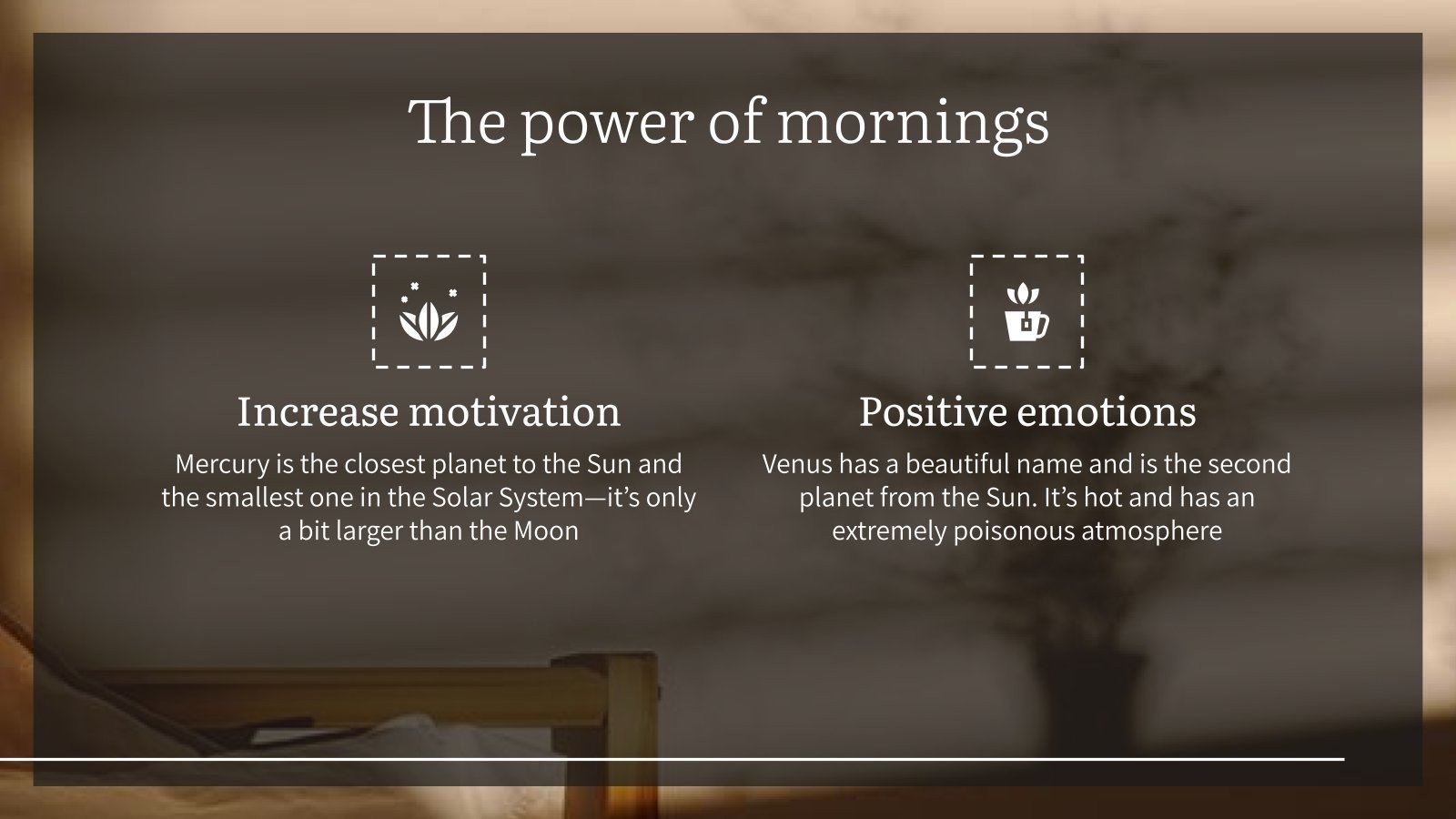 The power of mornings

Increase motivation

Mercury is the closest planet to the Sun and the smallest one in the Solar System—it's only a bit larger than the Moon

Positive emotions

Venus has a beautiful name and is the second planet from the Sun. It's hot and has an extremely poisonous atmosphere